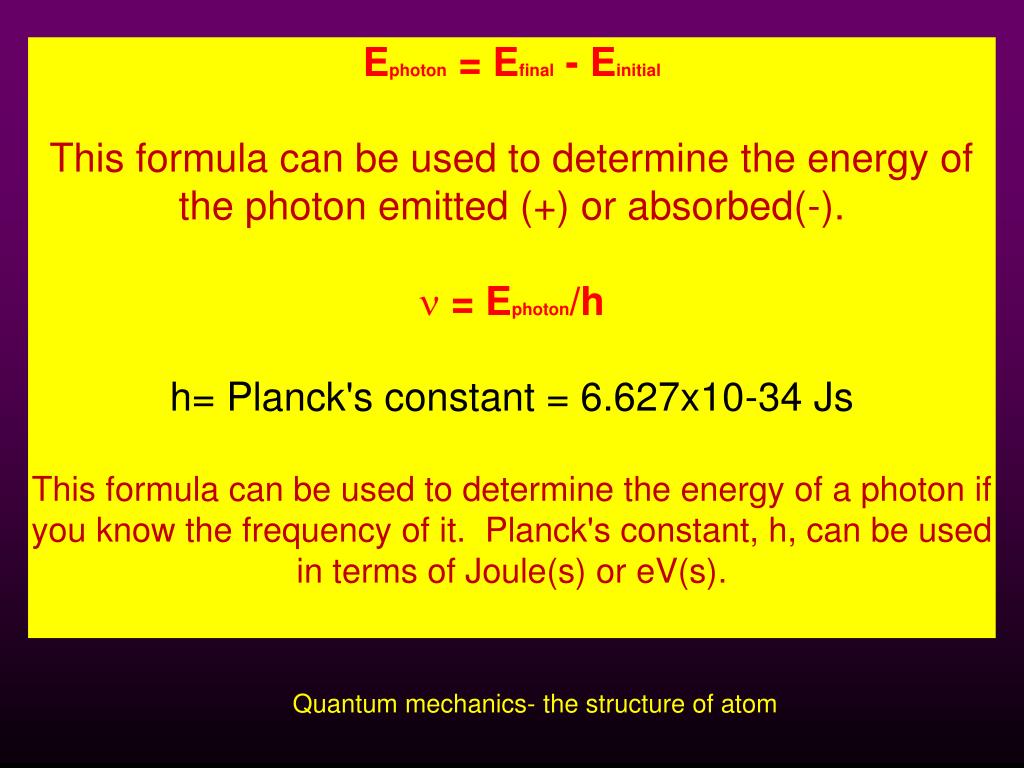 $E_{photon} = E_{final} - E_{initial}$

This formula can be used to determine the energy of the photon emitted (+) or absorbed(-).

$\nu = E_{photon}/h$

h= Planck's constant = 6.627x10-34 Js

This formula can be used to determine the energy of a photon if you know the frequency of it.  Planck's constant, h, can be used in terms of Joule(s) or eV(s).

Quantum mechanics- the structure of atom